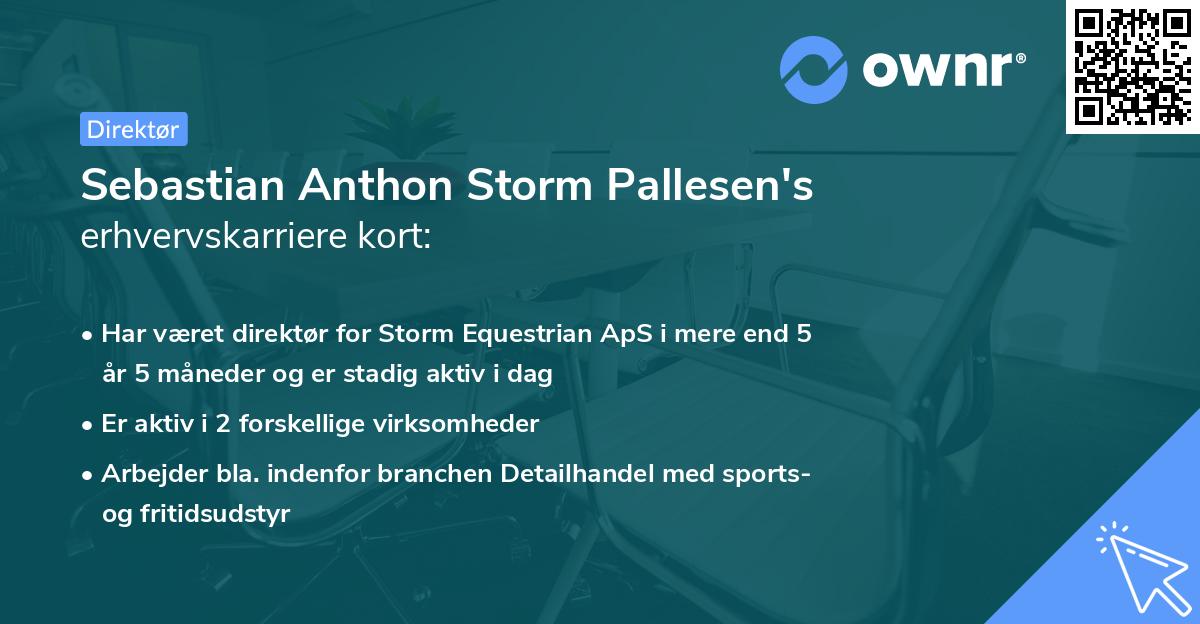 ownr®

Direktør

Sebastian Anthon Storm Pallesen's erhvervskarriere kort:

• Har været direktør for Storm Equestrian ApS i mere end 5 år 5 måneder og er stadig aktiv i dag

• Er aktiv i 2 forskellige virksomheder

• Arbejder bla. indenfor branchen Detailhandel med sports- og fritidsudstyr